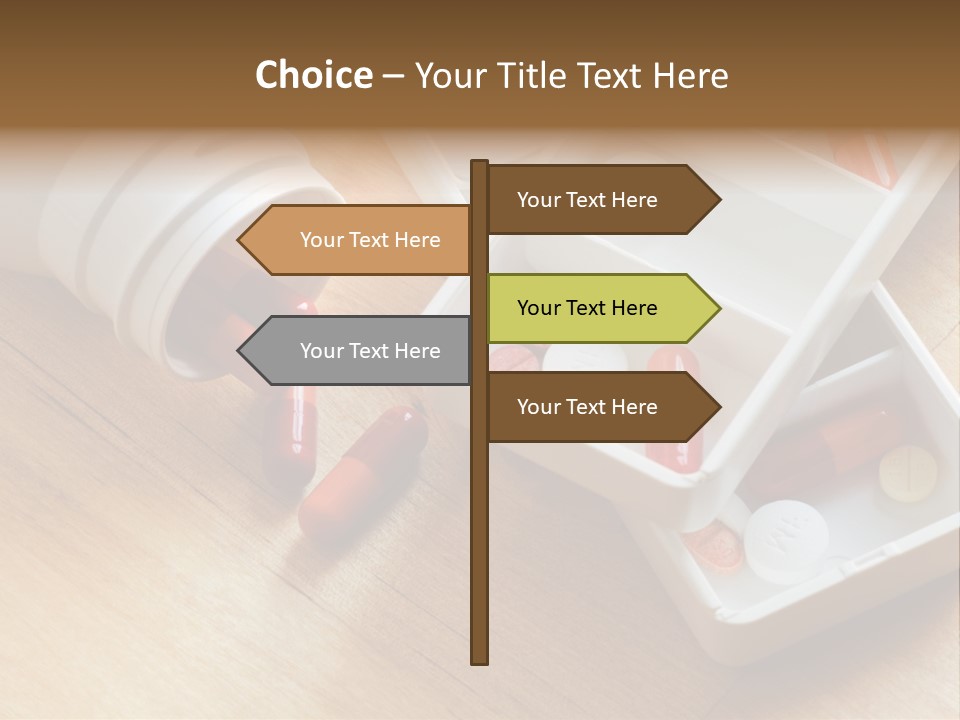 Choice – Your Title Text Here

Your Text Here

Your Text Here

Your Text Here

Your Text Here

Your Text Here